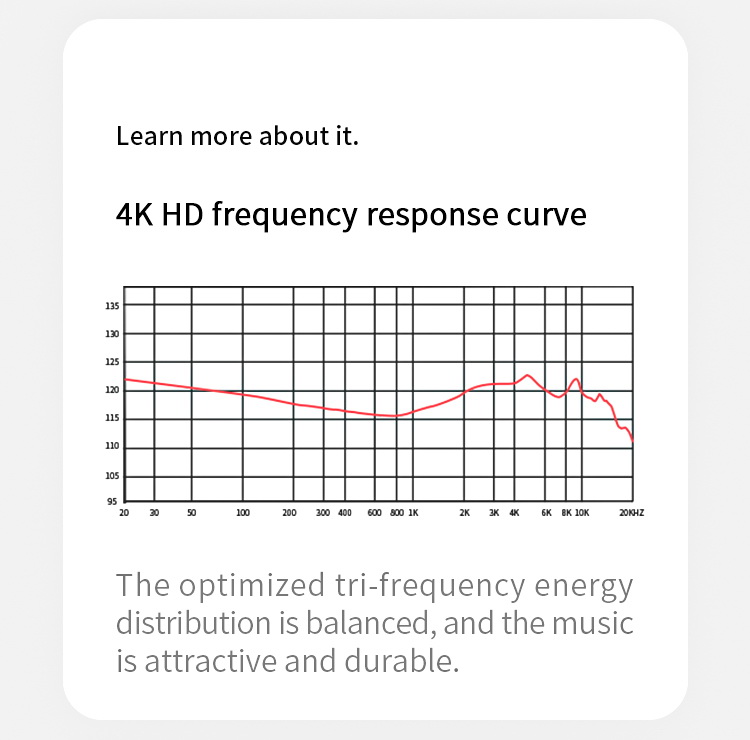 Learn more about it.

4K HD frequency response curve

135
130
125
120
115
110
105
95

20 30 50 100 200 300 400 600 800 1K 2K 3K 4K 6K 8K 10K 20KHZ

The optimized tri-frequency energy distribution is balanced, and the music is attractive and durable.